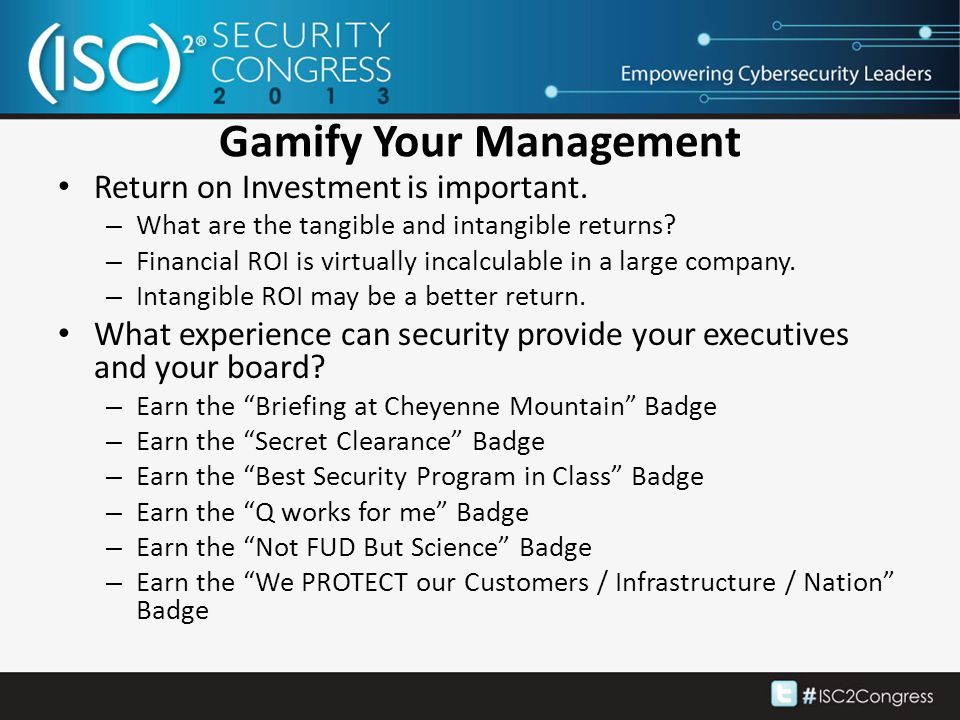 (ISC)$^{2®}$ SECURITY CONGRESS 2 0 1 3

Empowering Cybersecurity Leaders

Gamify Your Management

• Return on Investment is important.
– What are the tangible and intangible returns?
– Financial ROI is virtually incalculable in a large company.
– Intangible ROI may be a better return.

• What experience can security provide your executives and your board?
– Earn the “Briefing at Cheyenne Mountain” Badge
– Earn the “Secret Clearance” Badge
– Earn the “Best Security Program in Class” Badge
– Earn the “Q works for me” Badge
– Earn the “Not FUD But Science” Badge
– Earn the “We PROTECT our Customers / Infrastructure / Nation” Badge

#ISC2Congress